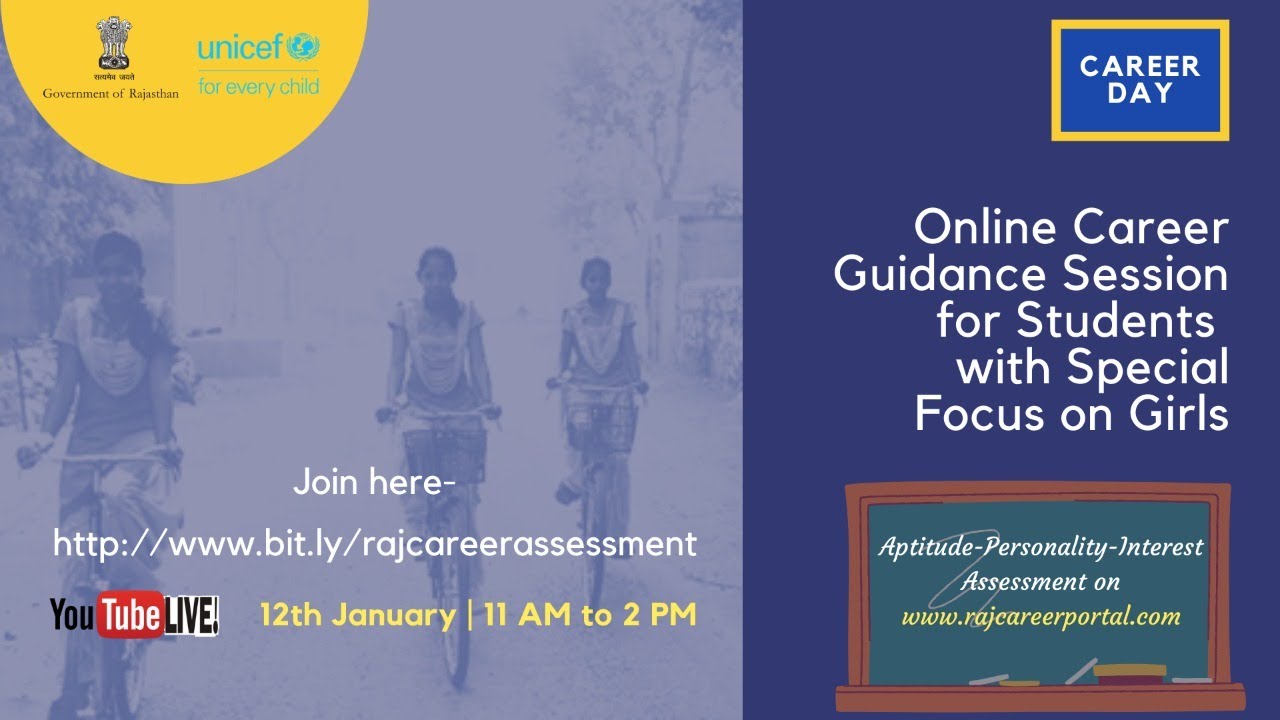 सत्यमेव जयते
Government of Rajasthan

unicef
for every child

CAREER DAY

Online Career Guidance Session for Students with Special Focus on Girls

Join here-
http://www.bit.ly/rajcareerassessment

YouTube LIVE!

12th January | 11 AM to 2 PM

Aptitude-Personality-Interest Assessment on
www.rajcareerportal.com